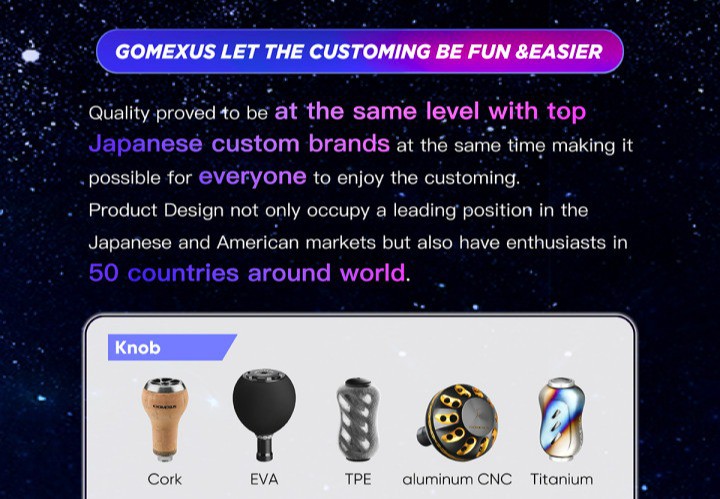 GOMEXUS LET THE CUSTOMING BE FUN &EASIER

Quality proved to be at the same level with top Japanese custom brands at the same time making it possible for everyone to enjoy the customing.
Product Design not only occupy a leading position in the Japanese and American markets but also have enthusiasts in 50 countries around world.

Knob

GOMEXUS

Cork

EVA

TPE

aluminum CNC

Titanium